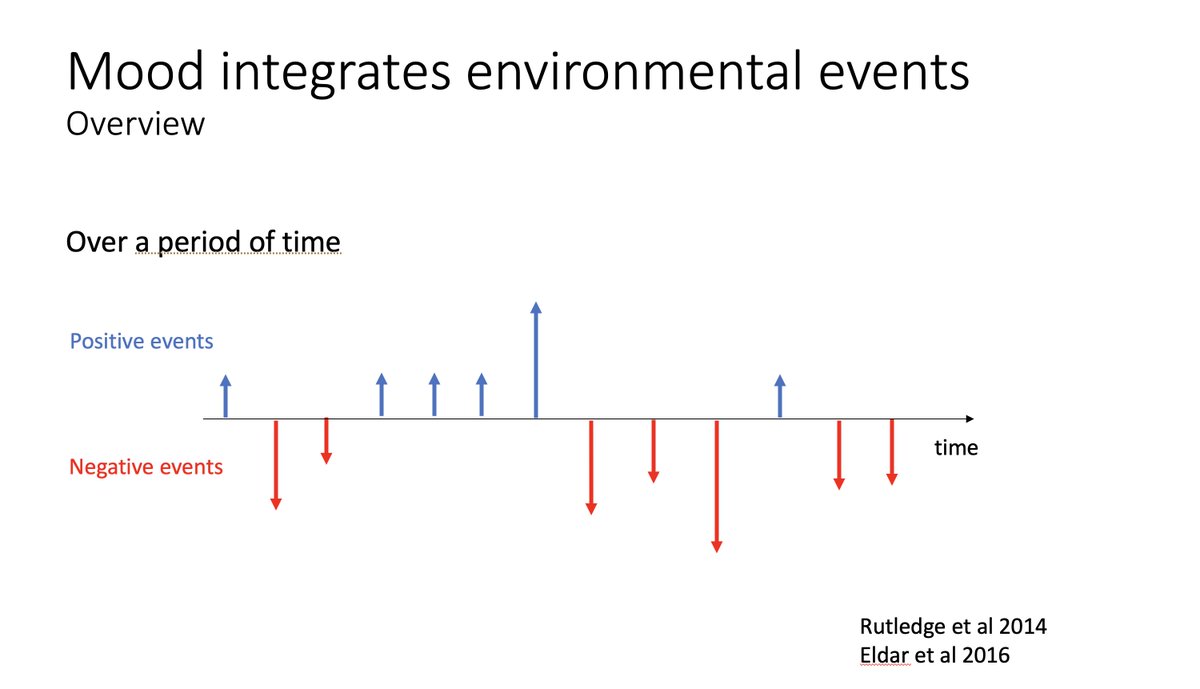 Mood integrates environmental events
Overview

Over a period of time

Positive events

Negative events

time

Rutledge et al 2014
Eldar et al 2016